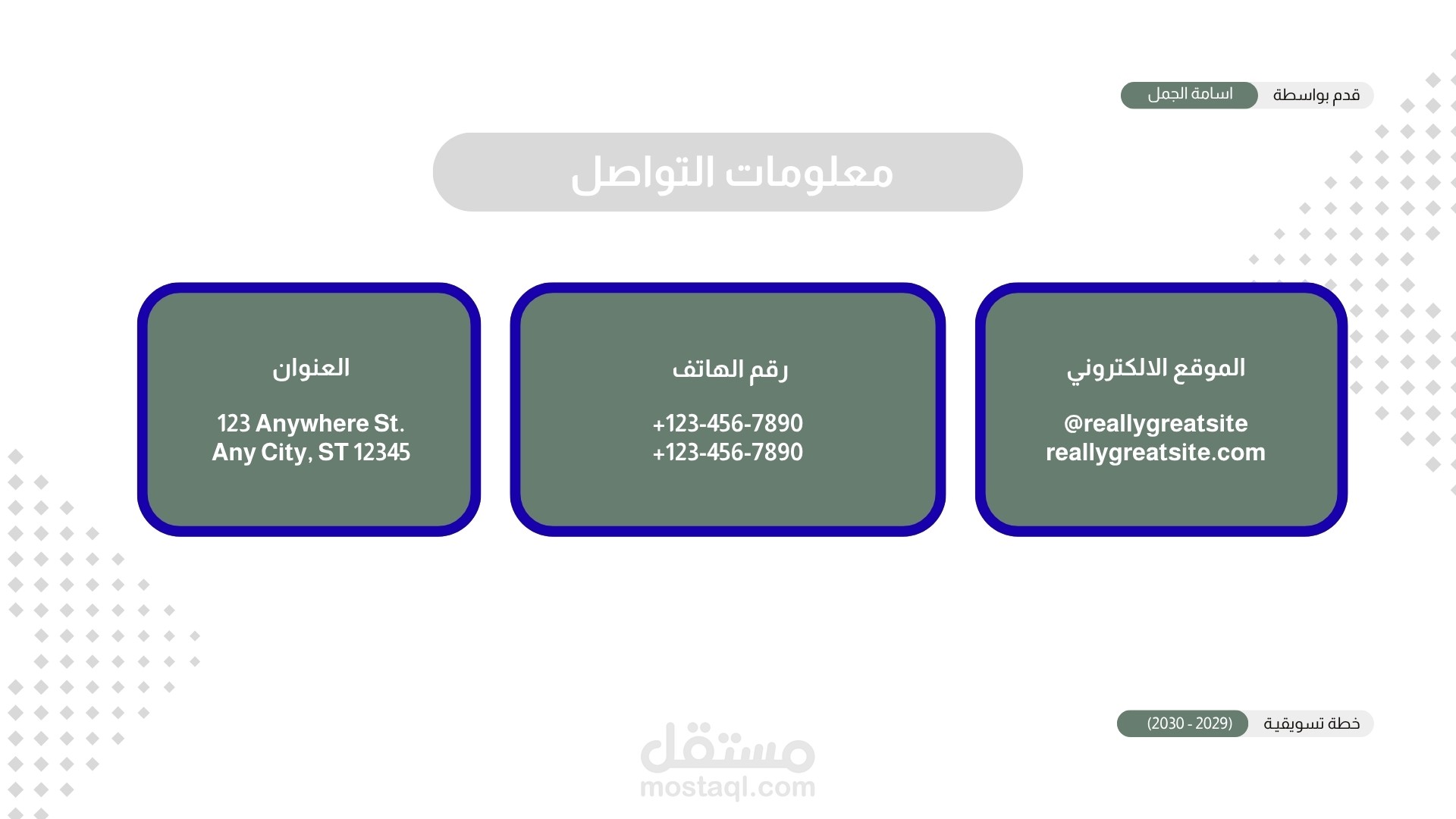 قدم بواسطة اسامة الجمل

معلومات التواصل

الموقع الالكتروني

@reallygreatsite
reallygreatsite.com

رقم الهاتف

+123-456-7890
+123-456-7890

العنوان

123 Anywhere St.
Any City, ST 12345

خطة تسويقية (2029 - 2030)

مستقل
mostaql.com